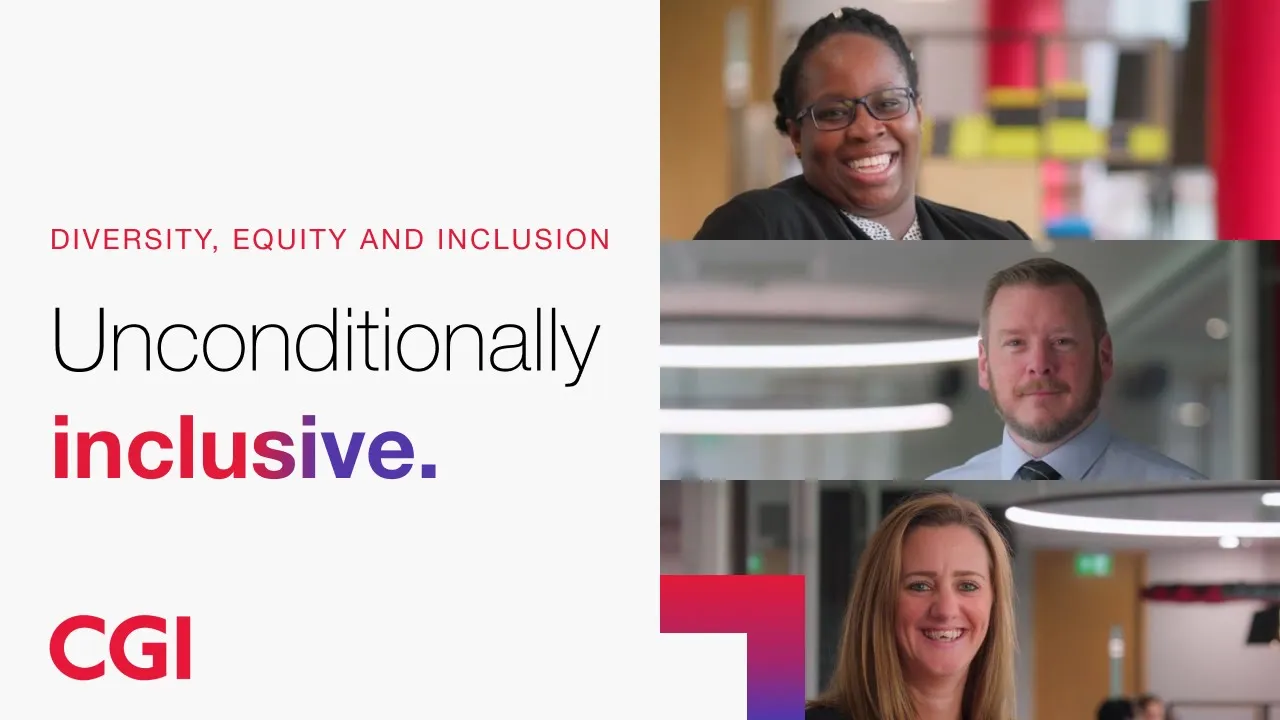 DIVERSITY, EQUITY AND INCLUSION

Unconditionally inclusive.

CGI